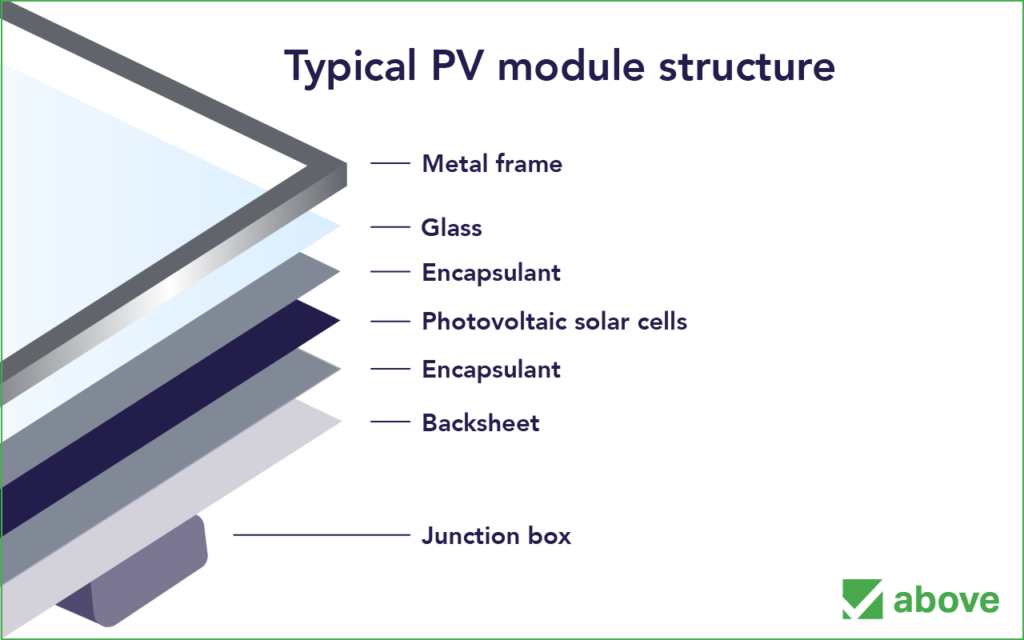 Typical PV module structure

Metal frame

Glass

Encapsulant

Photovoltaic solar cells

Encapsulant

Backsheet

Junction box

above